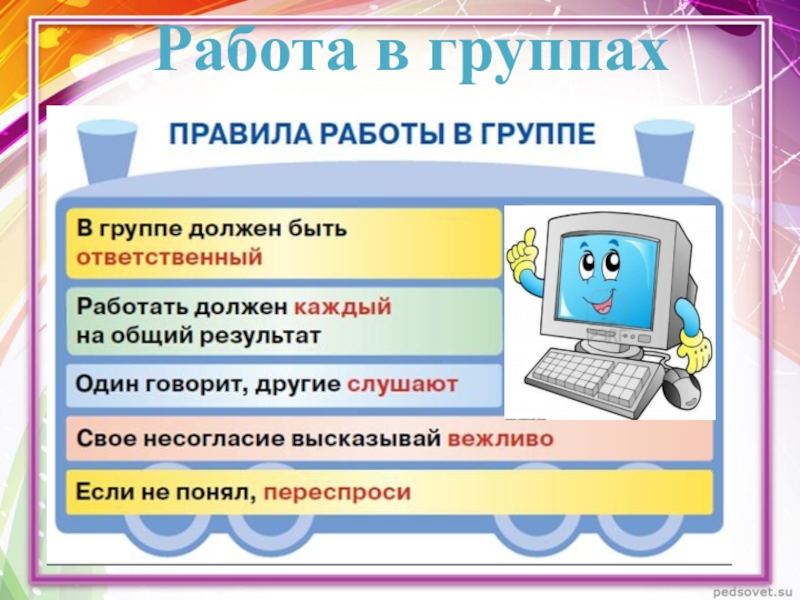 Работа в группах

ПРАВИЛА РАБОТЫ В ГРУППЕ

В группе должен быть ответственный

Работать должен каждый на общий результат

Один говорит, другие слушают

Свое несогласие высказывай вежливо

Если не понял, переспроси

pedsovet.su